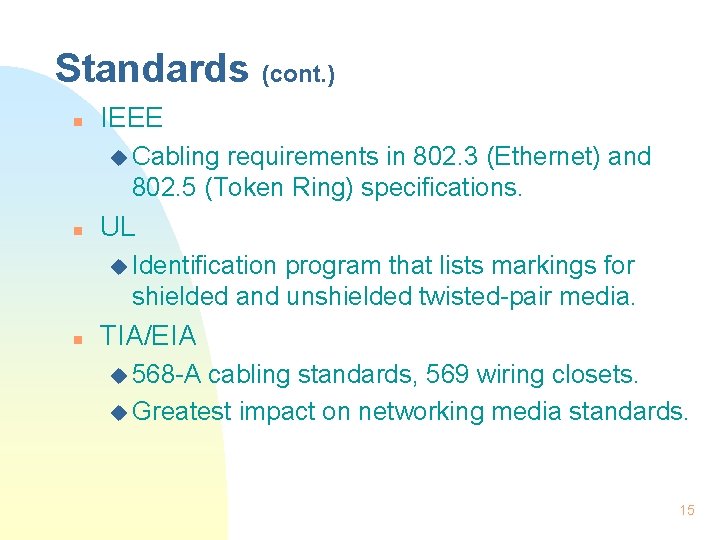 Standards (cont.)

IEEE

Cabling requirements in 802.3 (Ethernet) and 802.5 (Token Ring) specifications.

UL

Identification program that lists markings for shielded and unshielded twisted-pair media.

TIA/EIA

568-A cabling standards, 569 wiring closets.

Greatest impact on networking media standards.

15